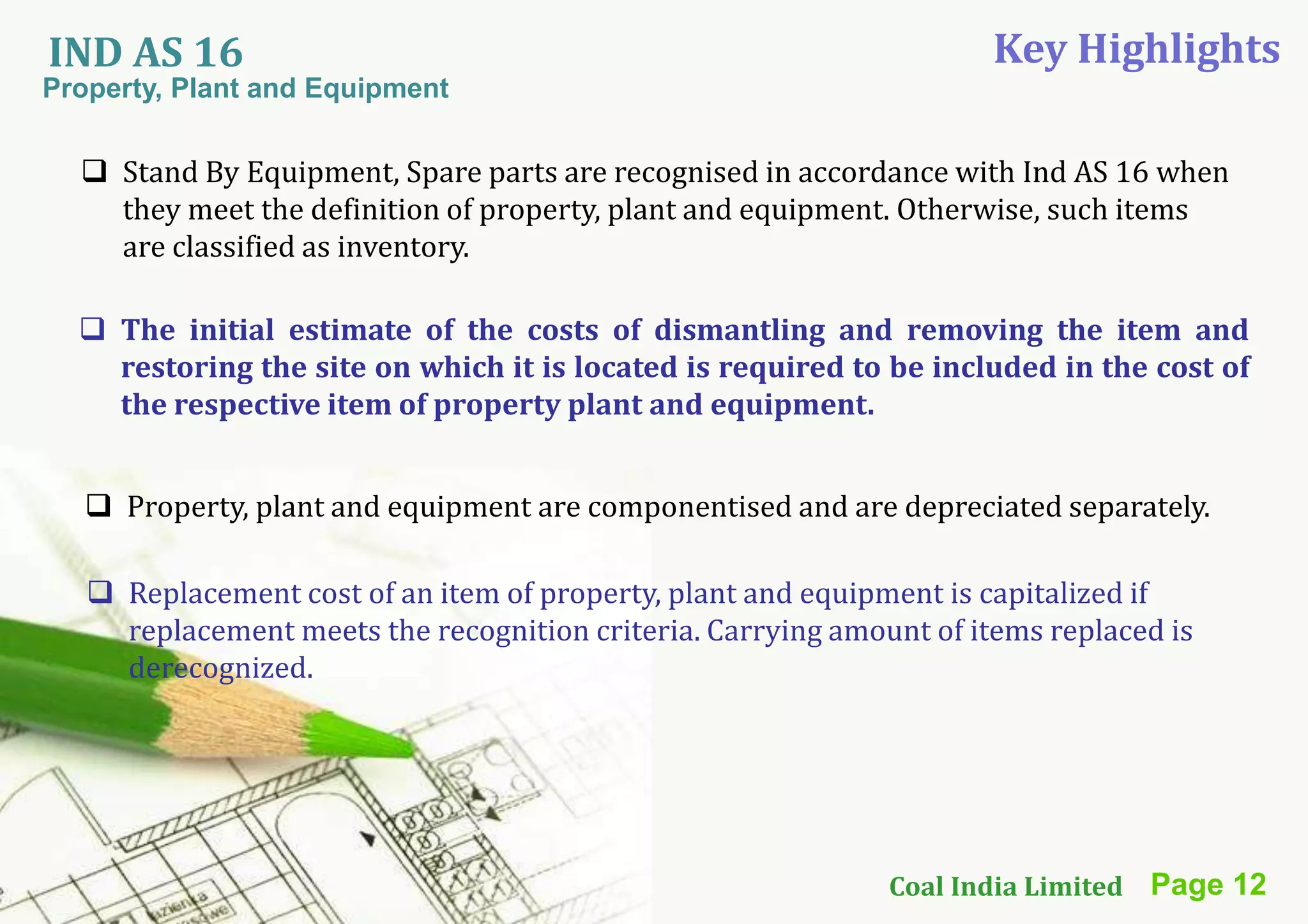 IND AS 16
Property, Plant and Equipment

Key Highlights

❑ Stand By Equipment, Spare parts are recognised in accordance with Ind AS 16 when they meet the definition of property, plant and equipment. Otherwise, such items are classified as inventory.

❑ The initial estimate of the costs of dismantling and removing the item and restoring the site on which it is located is required to be included in the cost of the respective item of property plant and equipment.

❑ Property, plant and equipment are componentised and are depreciated separately.

❑ Replacement cost of an item of property, plant and equipment is capitalized if replacement meets the recognition criteria. Carrying amount of items replaced is derecognized.

Coal India Limited Page 12